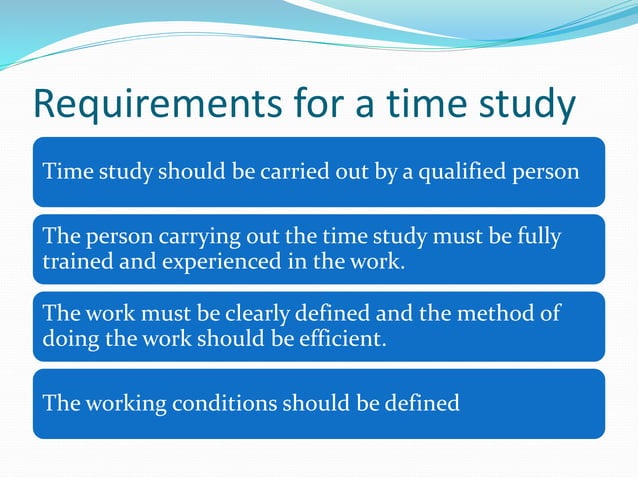 Requirements for a time study

Time study should be carried out by a qualified person

The person carrying out the time study must be fully trained and experienced in the work.

The work must be clearly defined and the method of doing the work should be efficient.

The working conditions should be defined